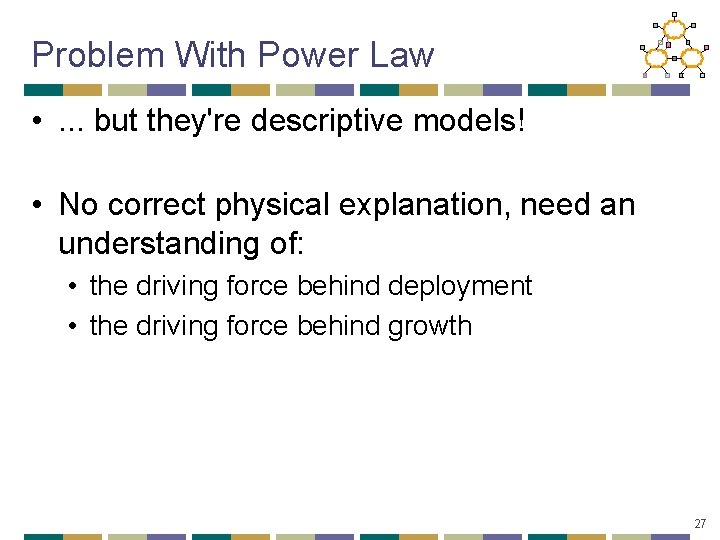 Problem With Power Law

• ... but they're descriptive models!

• No correct physical explanation, need an understanding of:
  • the driving force behind deployment
  • the driving force behind growth

27